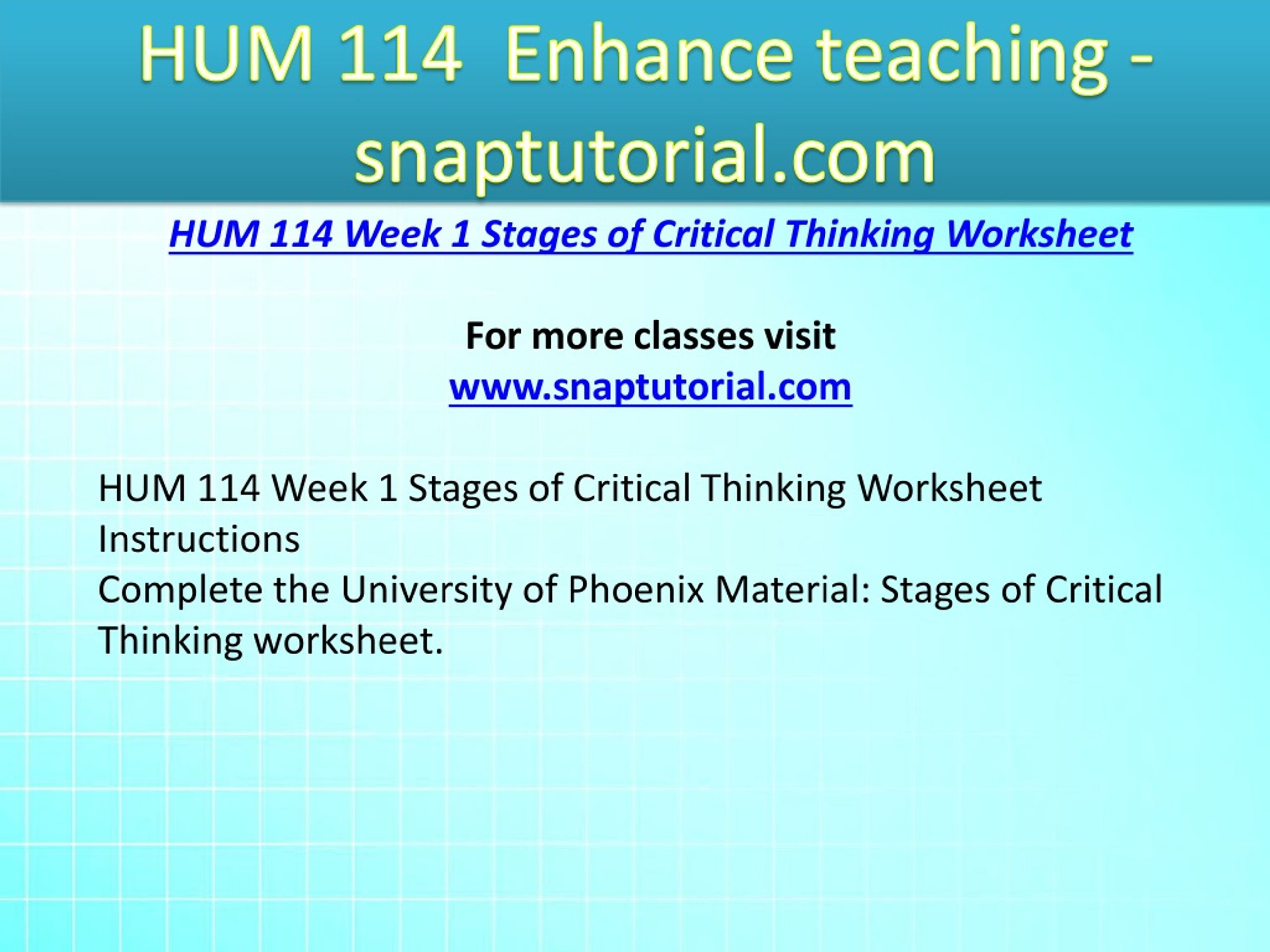 HUM 114 Enhance teaching - snaptutorial.com

HUM 114 Week 1 Stages of Critical Thinking Worksheet

For more classes visit
www.snaptutorial.com

HUM 114 Week 1 Stages of Critical Thinking Worksheet
Instructions
Complete the University of Phoenix Material: Stages of Critical Thinking worksheet.